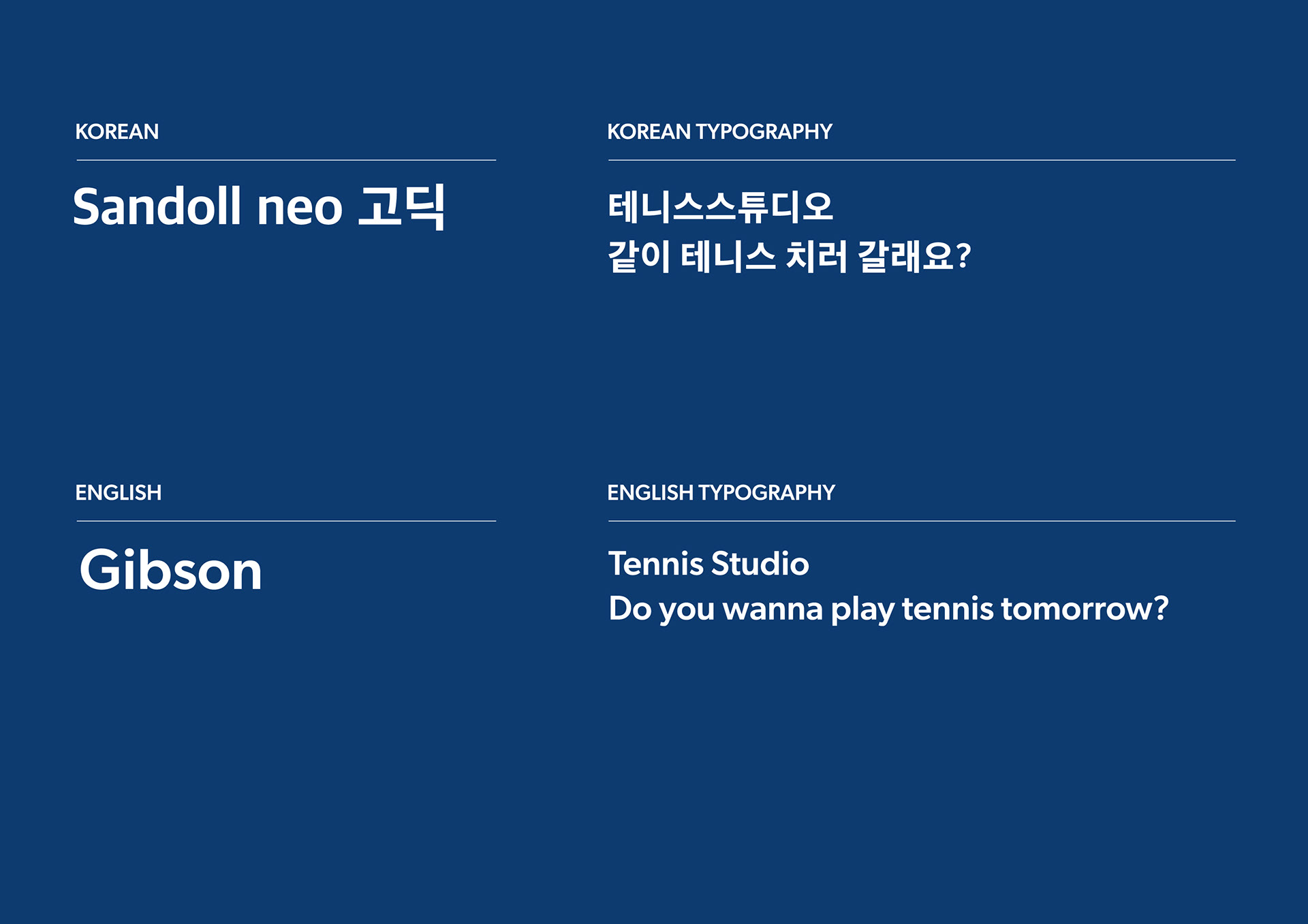 KOREAN

Sandoll neo 고딕

KOREAN TYPOGRAPHY

테니스스튜디오
같이 테니스 치러 갈래요?

ENGLISH

Gibson

ENGLISH TYPOGRAPHY

Tennis Studio
Do you wanna play tennis tomorrow?